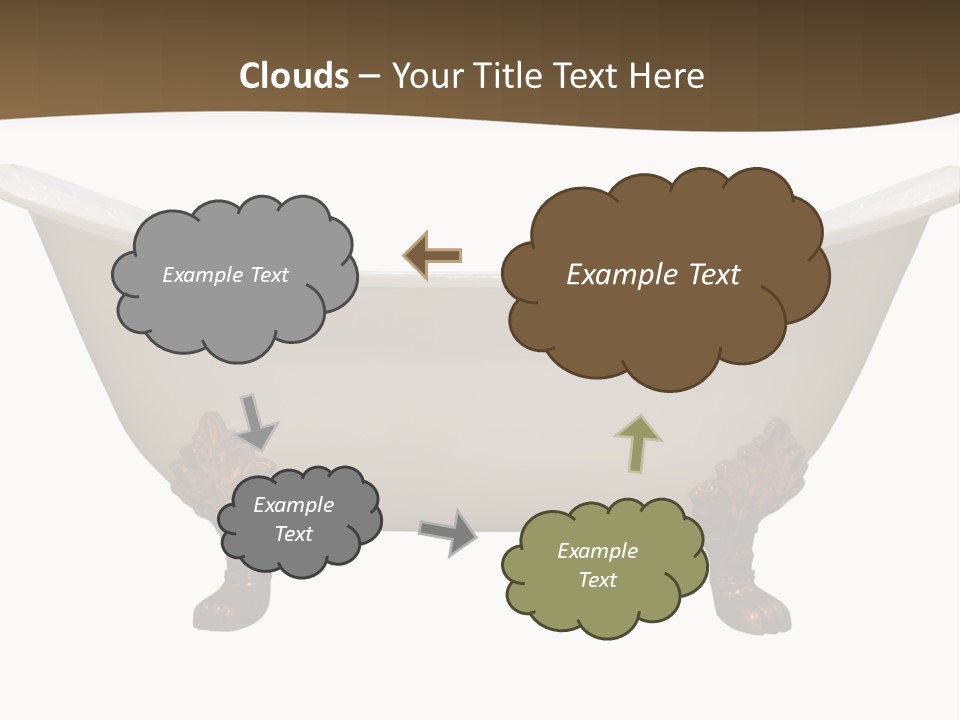 Clouds – Your Title Text Here

Example Text

Example Text

Example Text

Example Text